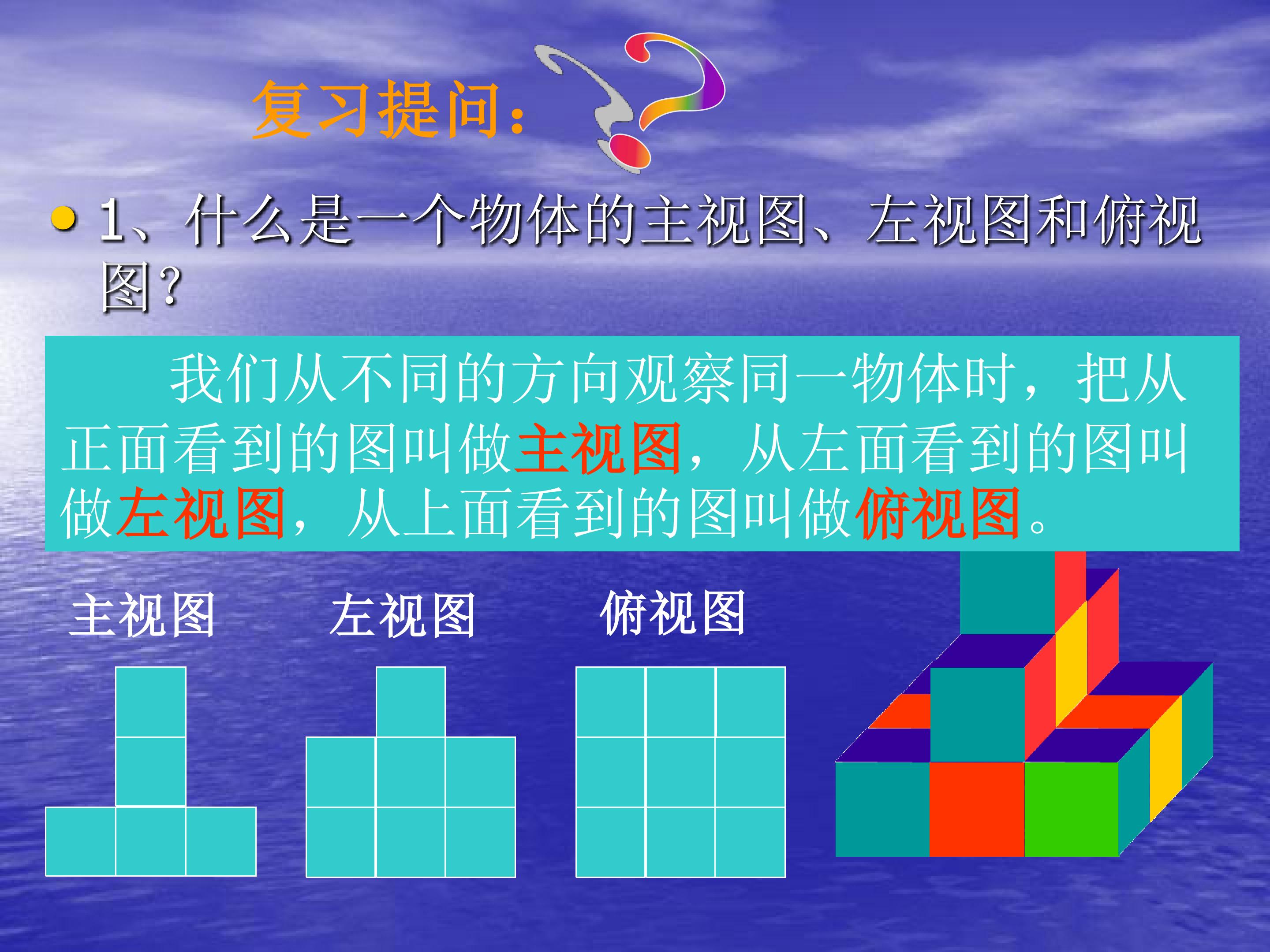 复习提问：

• 1、什么是一个物体的主视图、左视图和俯视图？

我们从不同的方向观察同一物体时，把从正面看到的图叫做主视图，从左面看到的图叫做左视图，从上面看到的图叫做俯视图。

主视图 左视图 俯视图